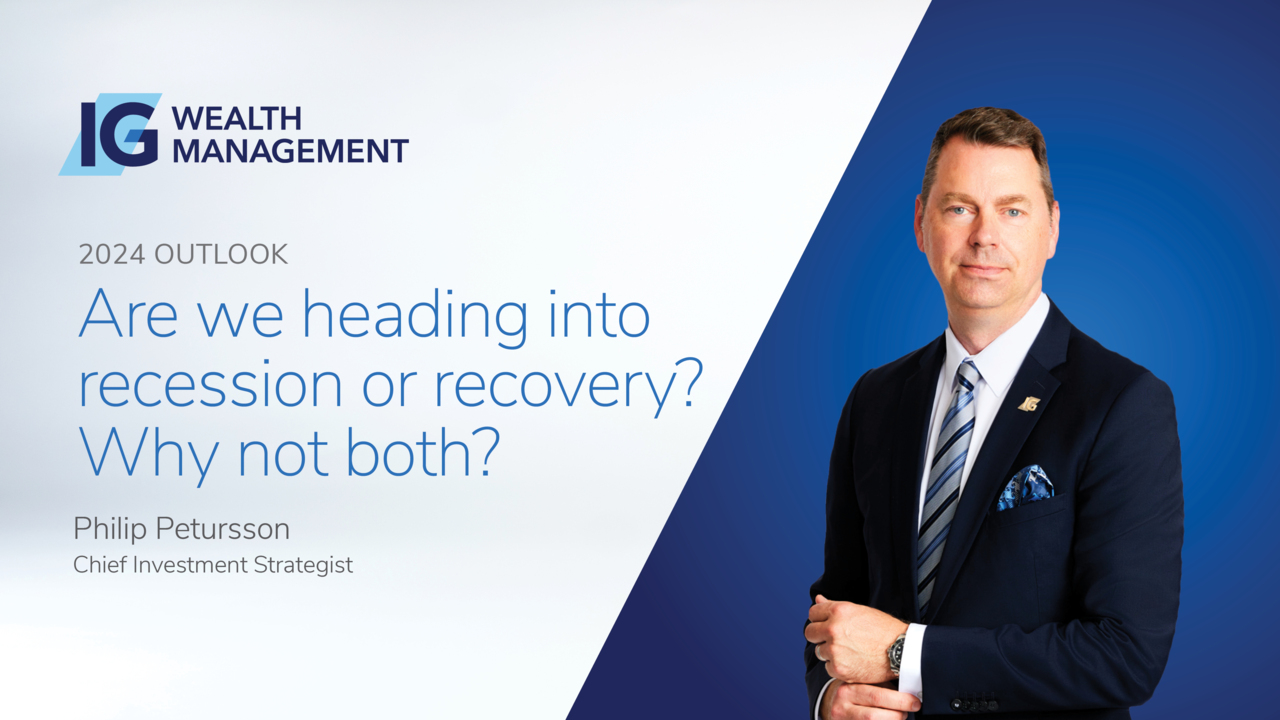 IG WEALTH MANAGEMENT

2024 OUTLOOK

Are we heading into recession or recovery? Why not both?

Philip Petursson
Chief Investment Strategist